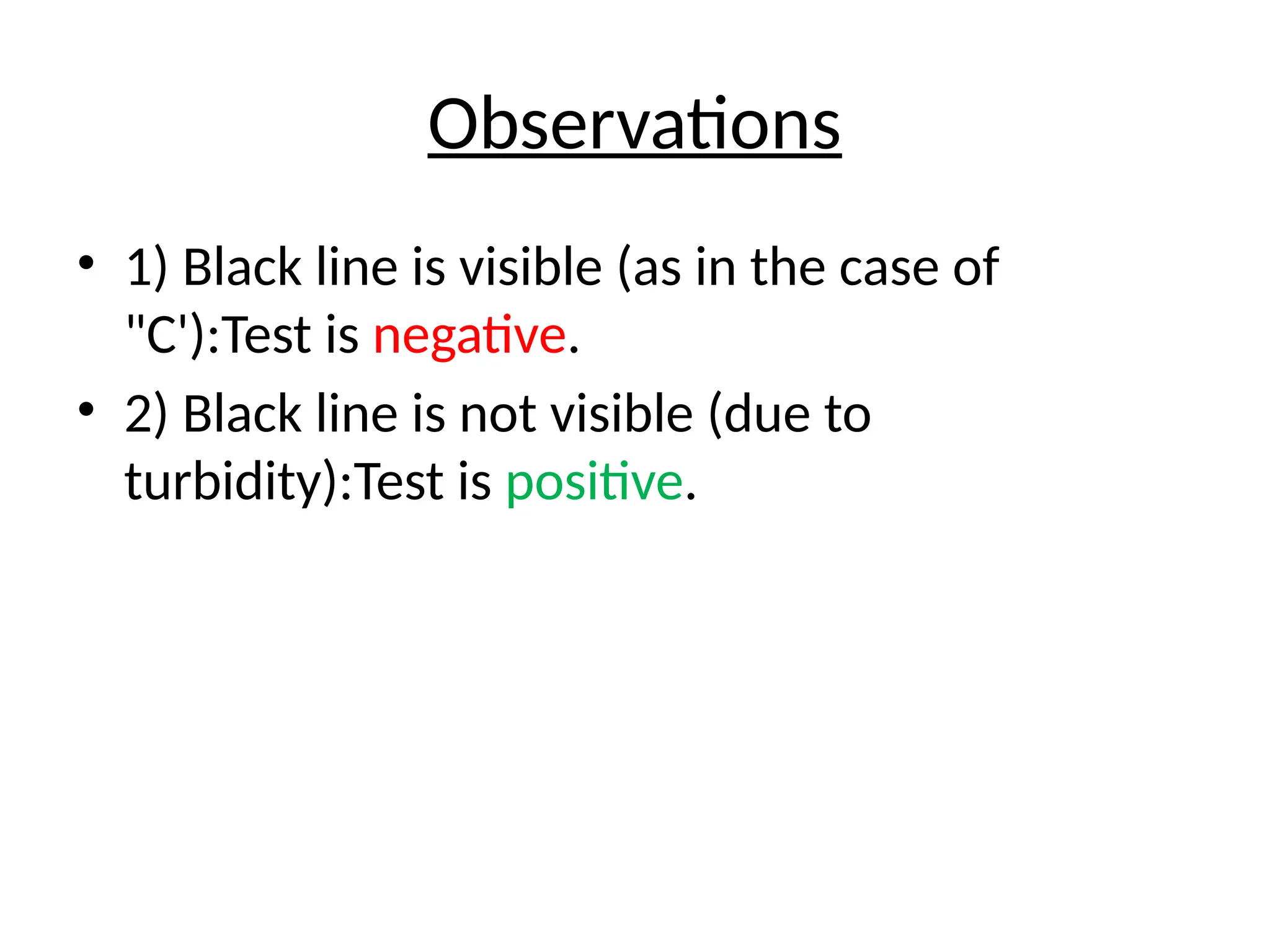 Observations

• 1) Black line is visible (as in the case of "C'):Test is negative.

• 2) Black line is not visible (due to turbidity):Test is positive.